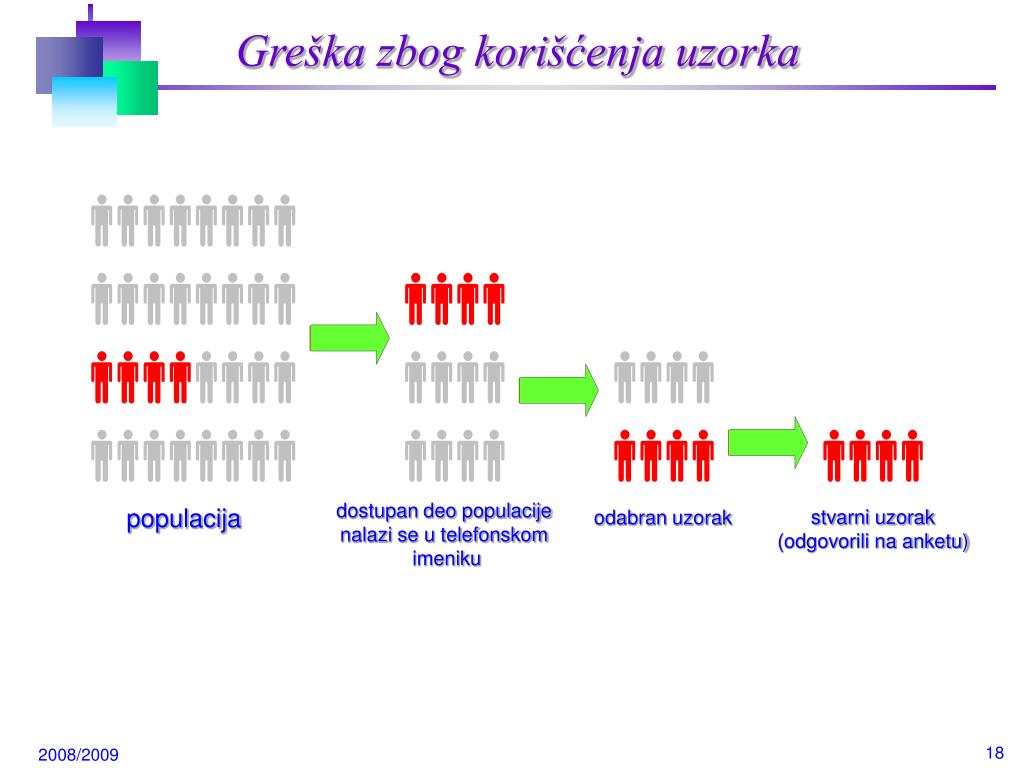 Greška zbog korišćenja uzorka

populacija

dostupan deo populacije nalazi se u telefonskom imeniku

odabran uzorak

stvarni uzorak (odgovorili na anketu)

2008/2009

18